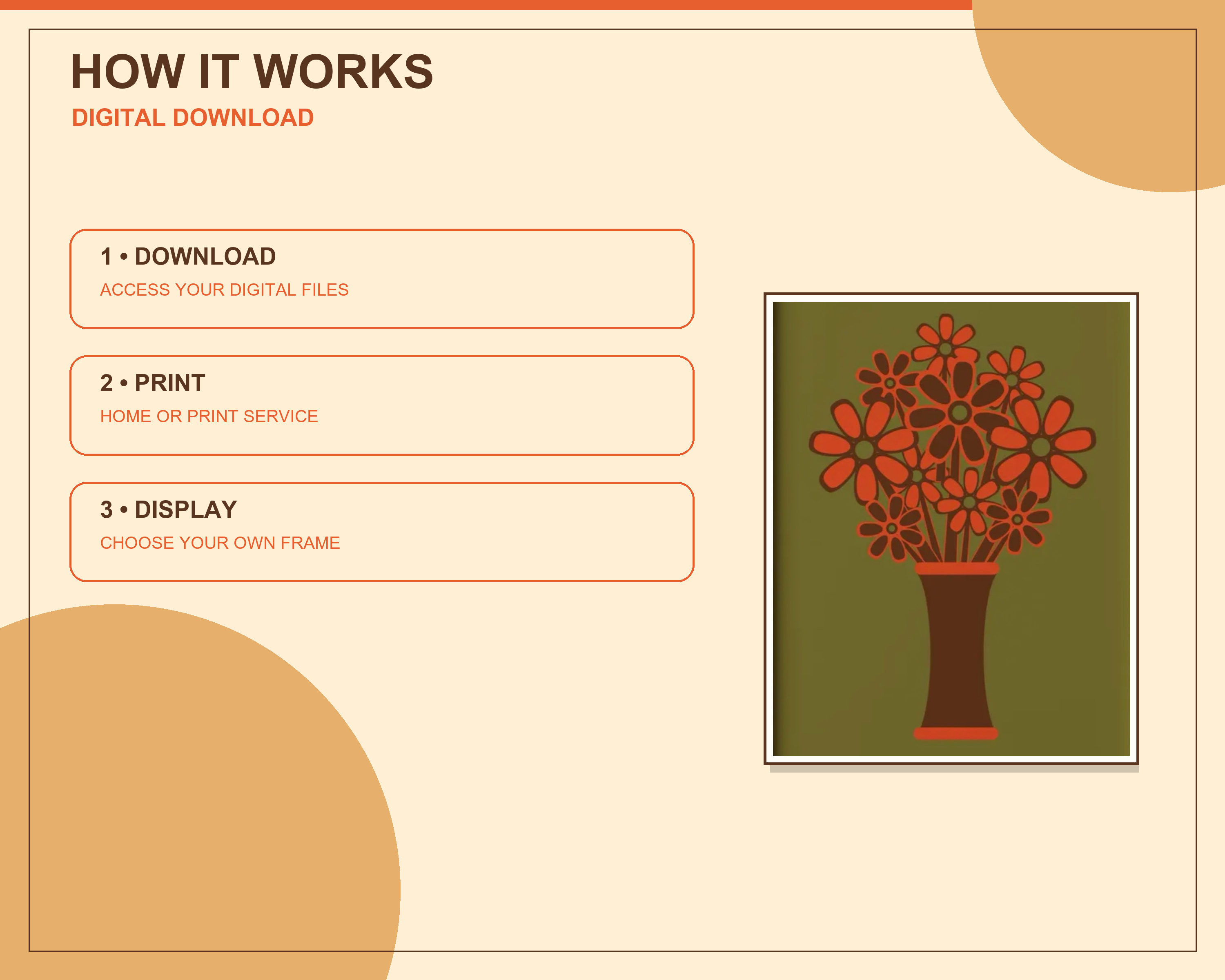 HOW IT WORKS
DIGITAL DOWNLOAD

1 • DOWNLOAD
ACCESS YOUR DIGITAL FILES

2 • PRINT
HOME OR PRINT SERVICE

3 • DISPLAY
CHOOSE YOUR OWN FRAME